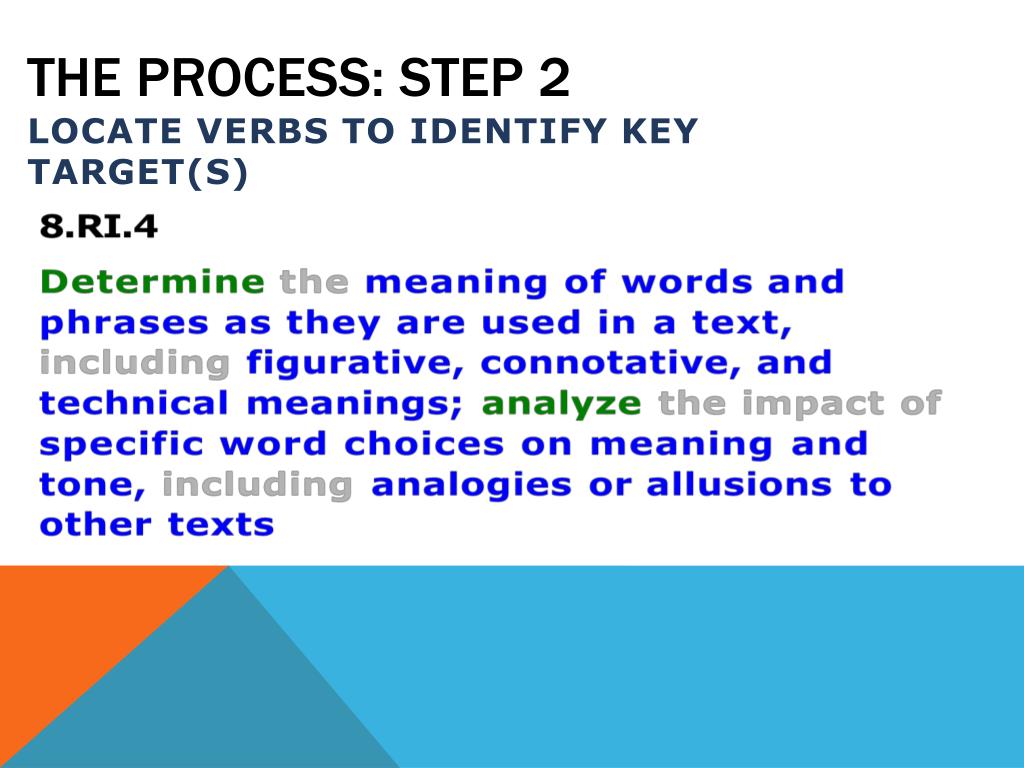 THE PROCESS: STEP 2
LOCATE VERBS TO IDENTIFY KEY TARGET(S)

8.RI.4

Determine the meaning of words and phrases as they are used in a text, including figurative, connotative, and technical meanings; analyze the impact of specific word choices on meaning and tone, including analogies or allusions to other texts